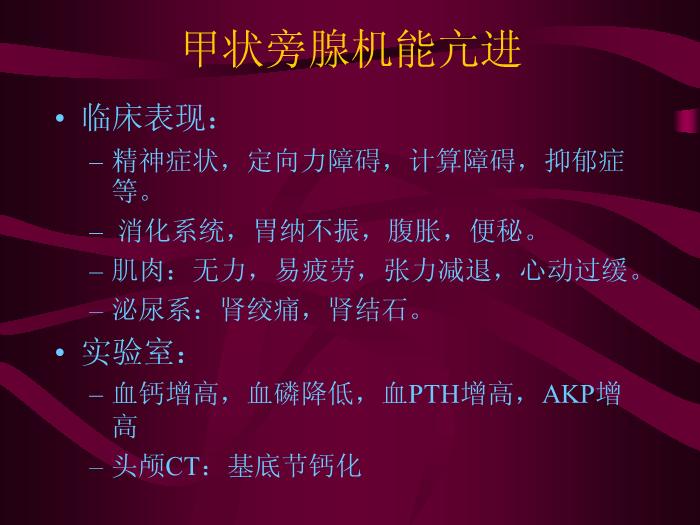 甲状旁腺机能亢进

• 临床表现：
– 精神症状，定向力障碍，计算障碍，抑郁症等。
– 消化系统，胃纳不振，腹胀，便秘。
– 肌肉：无力，易疲劳，张力减退，心动过缓。
– 泌尿系：肾绞痛，肾结石。

• 实验室：
– 血钙增高，血磷降低，血PTH增高，AKP增高
– 头颅CT：基底节钙化